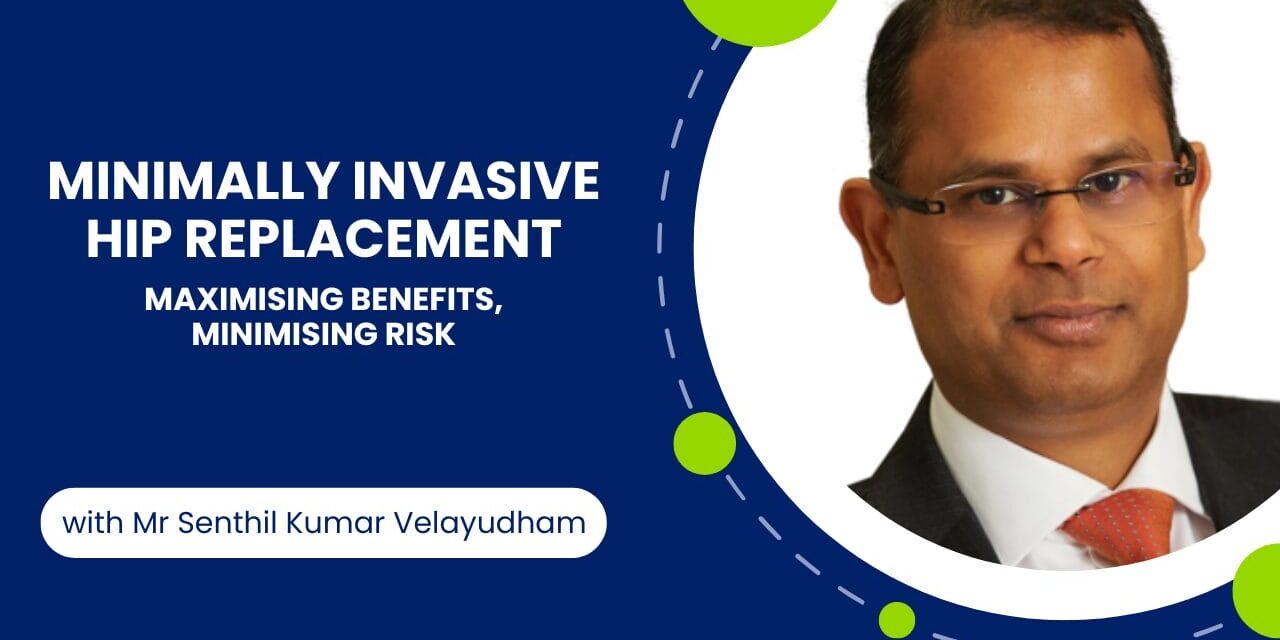 MINIMALLY INVASIVE HIP REPLACEMENT

MAXIMISING BENEFITS, MINIMISING RISK

with Mr Senthil Kumar Velayudham